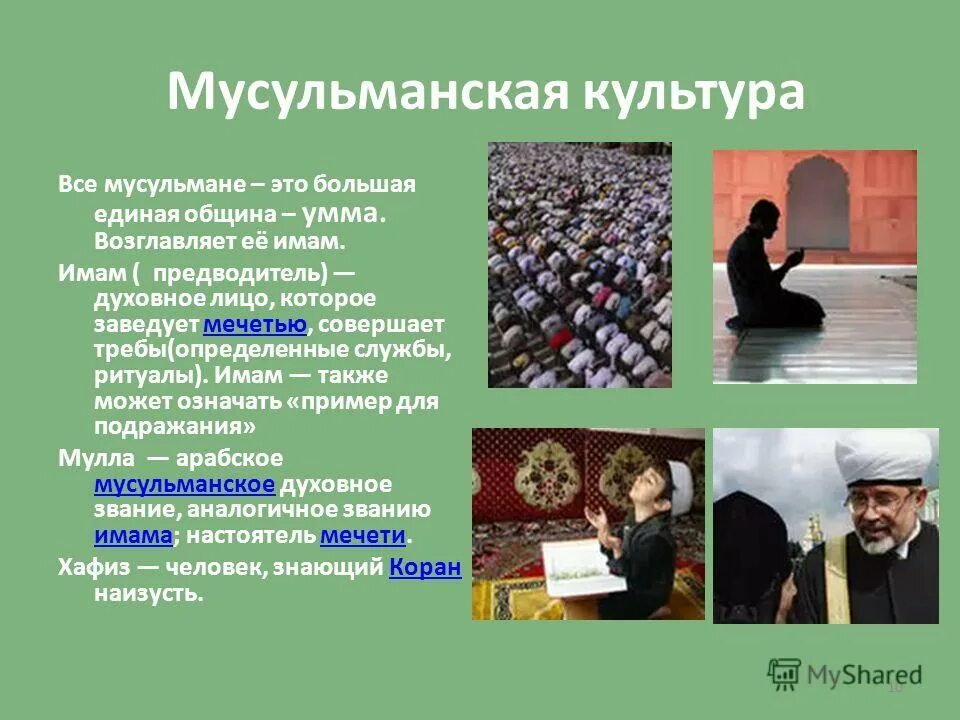 Мусульманская культура

Все мусульмане – это большая единая община – умма. Возглавляет её имам.

Имам ( предводитель) — духовное лицо, которое заведует мечетью, совершает требы(определенные службы, ритуалы). Имам — также может означать «пример для подражания»

Мулла — арабское мусульманское духовное звание, аналогичное званию имама; настоятель мечети.

Хафиз — человек, знающий Коран наизусть.

MyShared

10